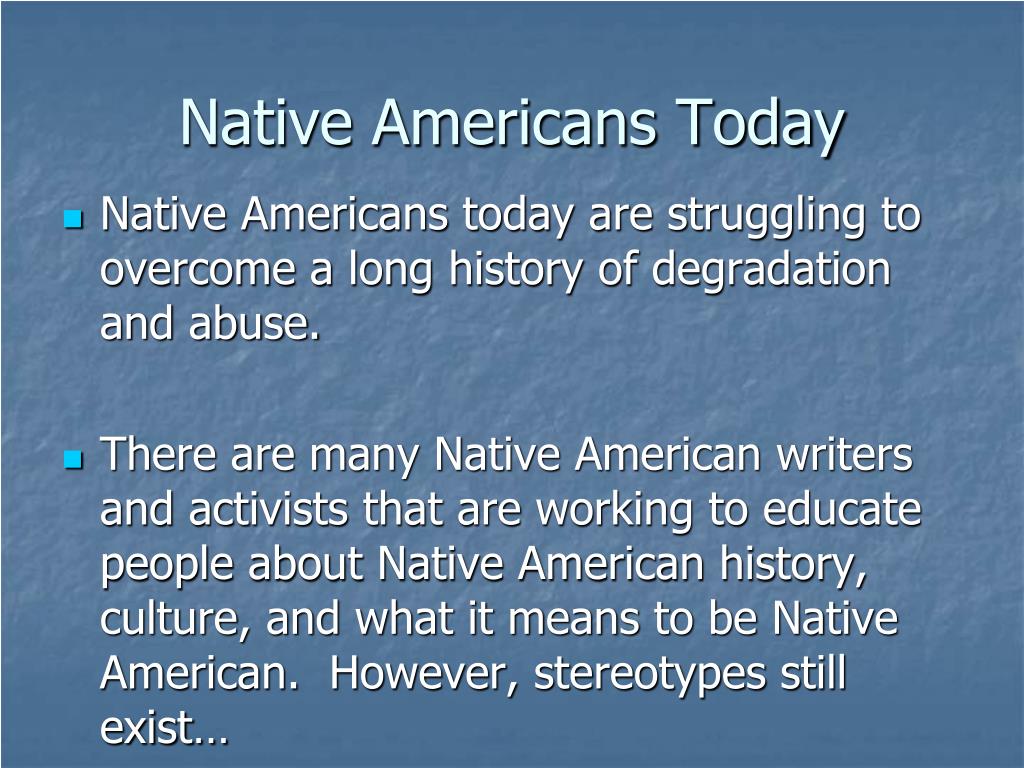 Native Americans Today

Native Americans today are struggling to overcome a long history of degradation and abuse.

There are many Native American writers and activists that are working to educate people about Native American history, culture, and what it means to be Native American. However, stereotypes still exist…